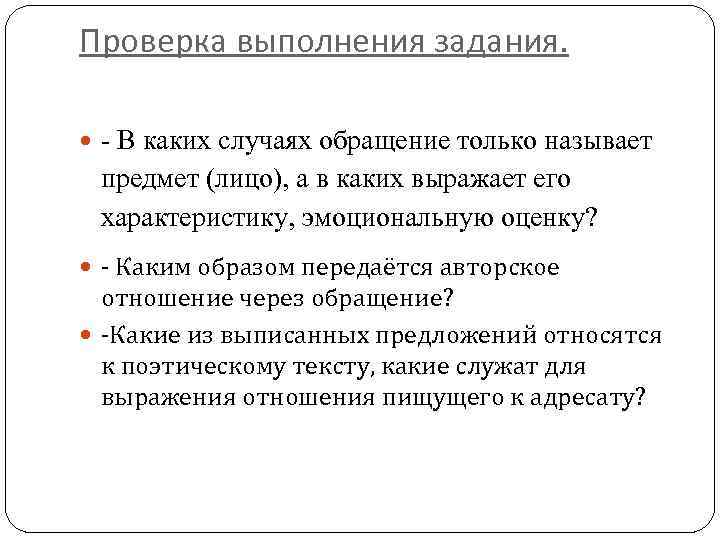 Проверка выполнения задания.

- В каких случаях обращение только называет предмет (лицо), а в каких выражает его характеристику, эмоциональную оценку?

- Каким образом передаётся авторское отношение через обращение?

-Какие из выписанных предложений относятся к поэтическому тексту, какие служат для выражения отношения пищущего к адресату?